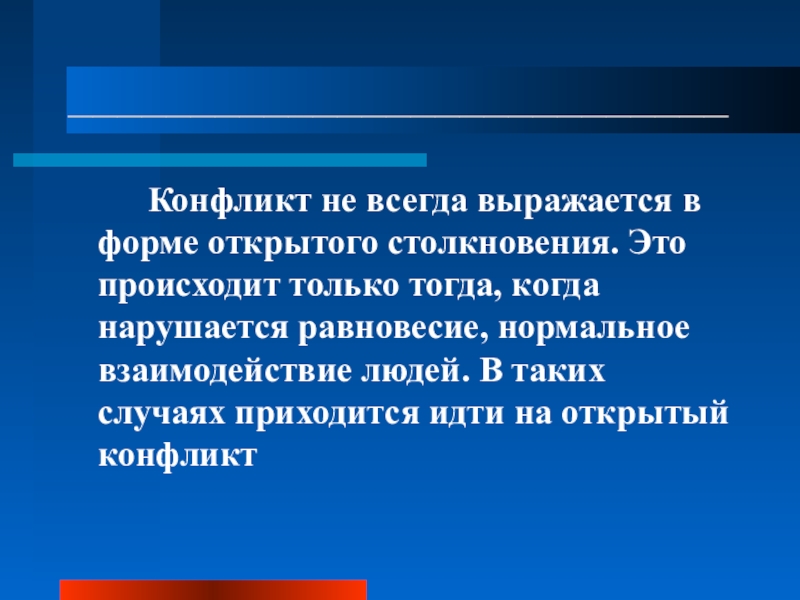 Конфликт не всегда выражается в форме открытого столкновения. Это происходит только тогда, когда нарушается равновесие, нормальное взаимодействие людей. В таких случаях приходится идти на открытый конфликт